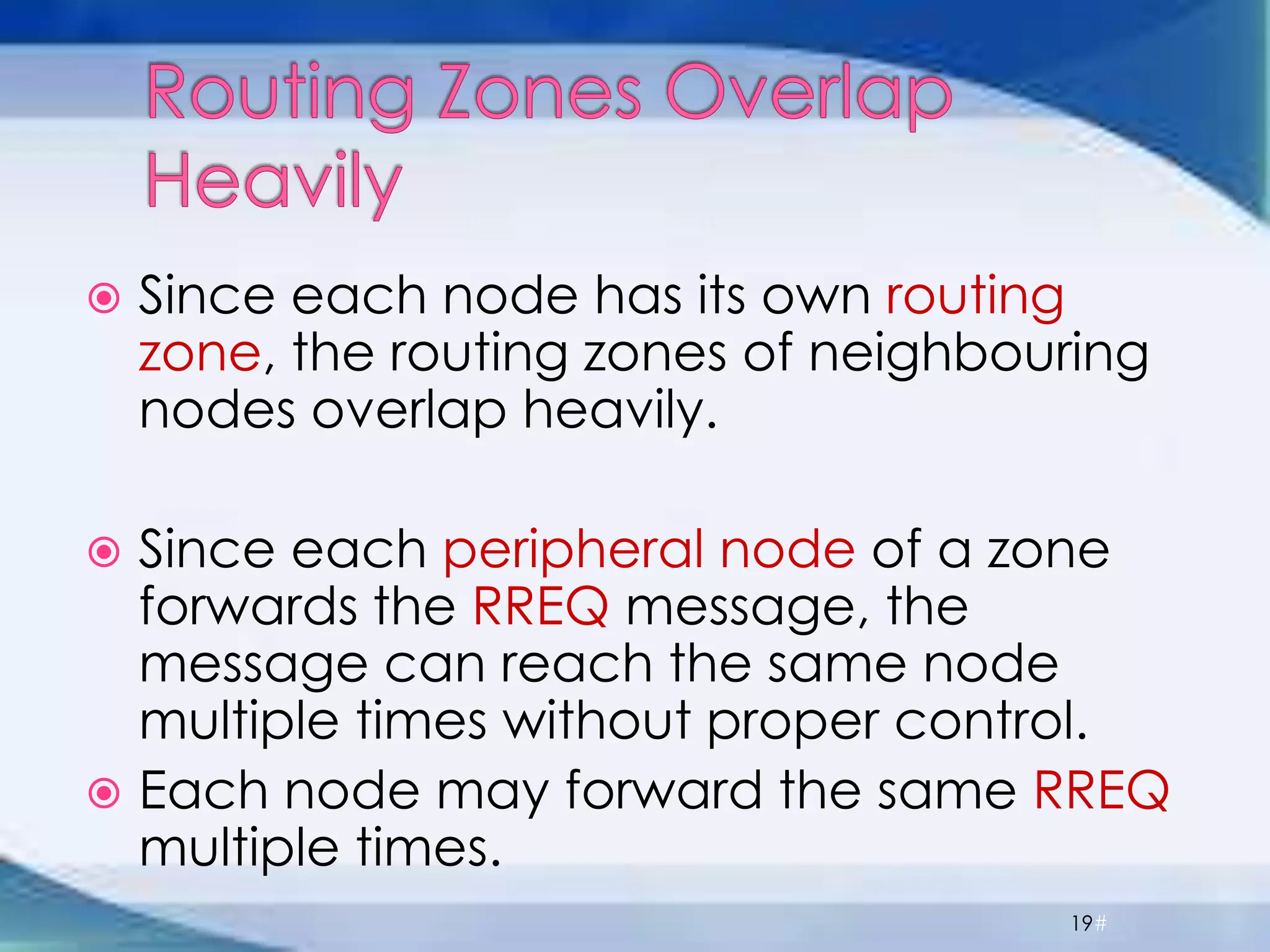 Routing Zones Overlap Heavily

Since each node has its own routing zone, the routing zones of neighbouring nodes overlap heavily.

Since each peripheral node of a zone forwards the RREQ message, the message can reach the same node multiple times without proper control.

Each node may forward the same RREQ multiple times.

19#